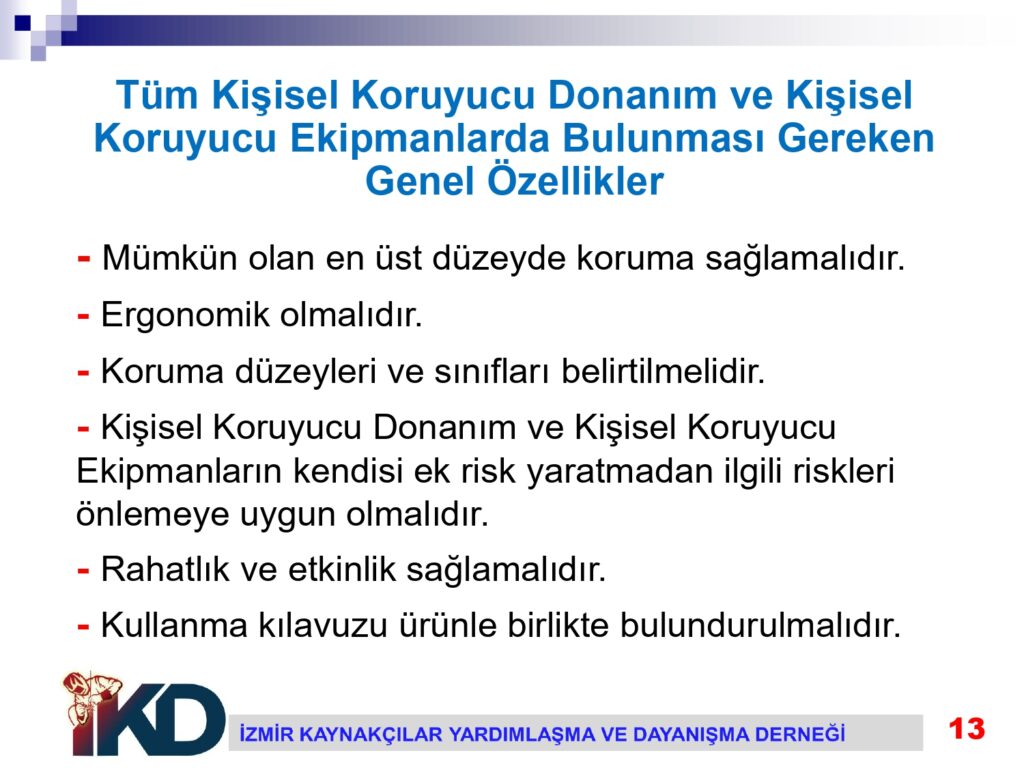 Tüm Kişisel Koruyucu Donanım ve Kişisel Koruyucu Ekipmanlarda Bulunması Gereken Genel Özellikler

- Mümkün olan en üst düzeyde koruma sağlamalıdır.

- Ergonomik olmalıdır.

- Koruma düzeyleri ve sınıfları belirtilmelidir.

- Kişisel Koruyucu Donanım ve Kişisel Koruyucu Ekipmanların kendisi ek risk yaratmadan ilgili riskleri önlemeye uygun olmalıdır.

- Rahatlık ve etkinlik sağlamalıdır.

- Kullanma kılavuzu ürünle birlikte bulundurulmalıdır.

İKD

İZMİR KAYNAKÇILAR YARDIMLAŞMA VE DAYANIŞMA DERNEĞİ

13